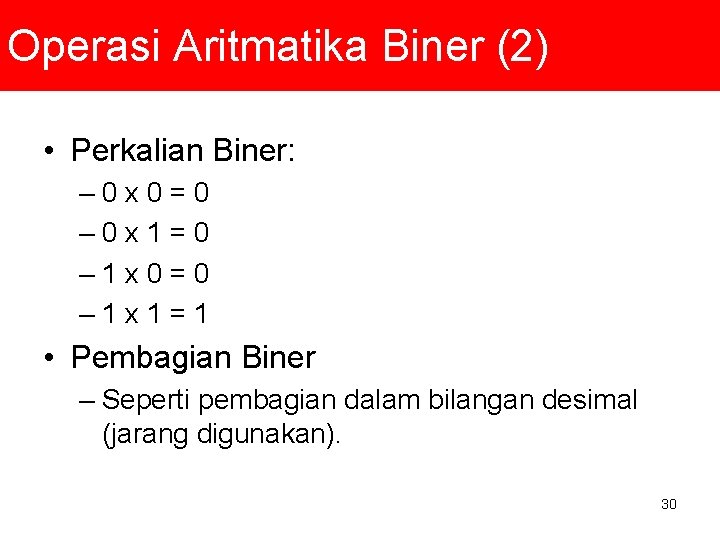 Operasi Aritmatika Biner (2)

• Perkalian Biner:
– 0 x 0 = 0
– 0 x 1 = 0
– 1 x 0 = 0
– 1 x 1 = 1

• Pembagian Biner
– Seperti pembagian dalam bilangan desimal (jarang digunakan).

30